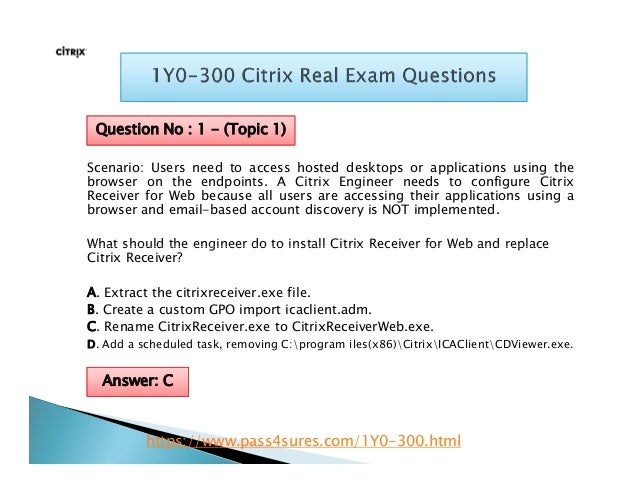 CITRIX

1Y0-300 Citrix Real Exam Questions

Question No : 1 - (Topic 1)

Scenario: Users need to access hosted desktops or applications using the browser on the endpoints. A Citrix Engineer needs to configure Citrix Receiver for Web because all users are accessing their applications using a browser and email-based account discovery is NOT implemented.

What should the engineer do to install Citrix Receiver for Web and replace Citrix Receiver?

A. Extract the citrixreceiver.exe file.
B. Create a custom GPO import icaclient.adm.
C. Rename CitrixReceiver.exe to CitrixReceiverWeb.exe.
D. Add a scheduled task, removing C:\program iles(x86)\Citrix\ICAClient\CDViewer.exe.

Answer: C

https://www.pass4sures.com/1Y0-300.html